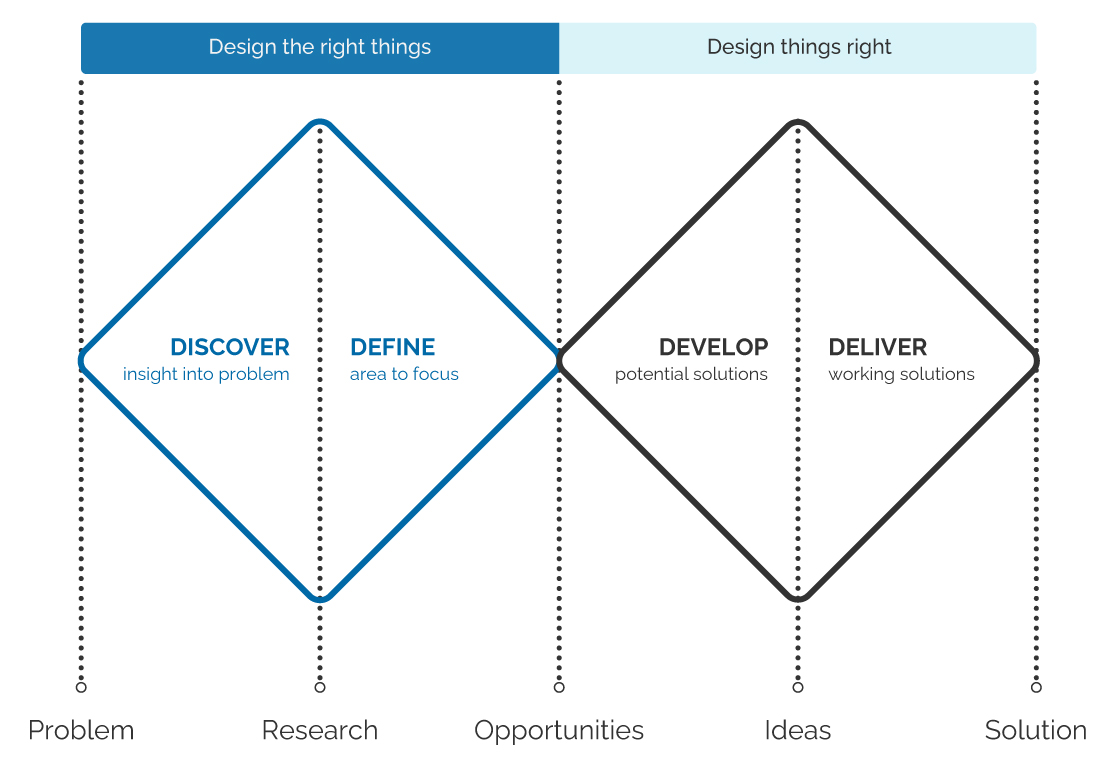 Design the right things

Design things right

DISCOVER
insight into problem

DEFINE
area to focus

DEVELOP
potential solutions

DELIVER
working solutions

Problem

Research

Opportunities

Ideas

Solution